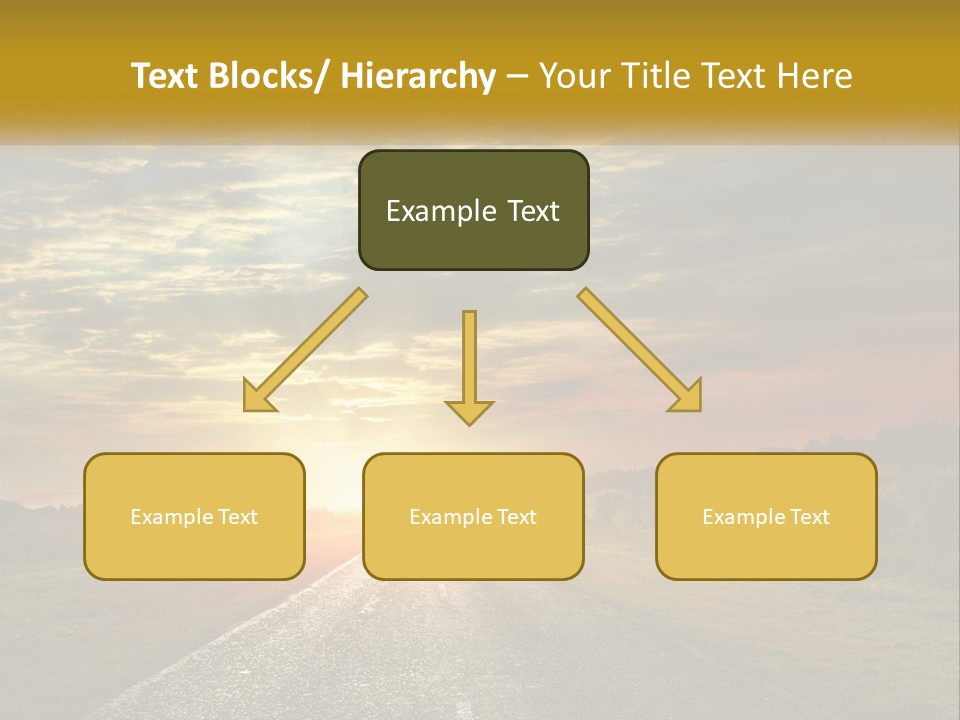 Text Blocks/ Hierarchy – Your Title Text Here

Example Text

Example Text

Example Text

Example Text